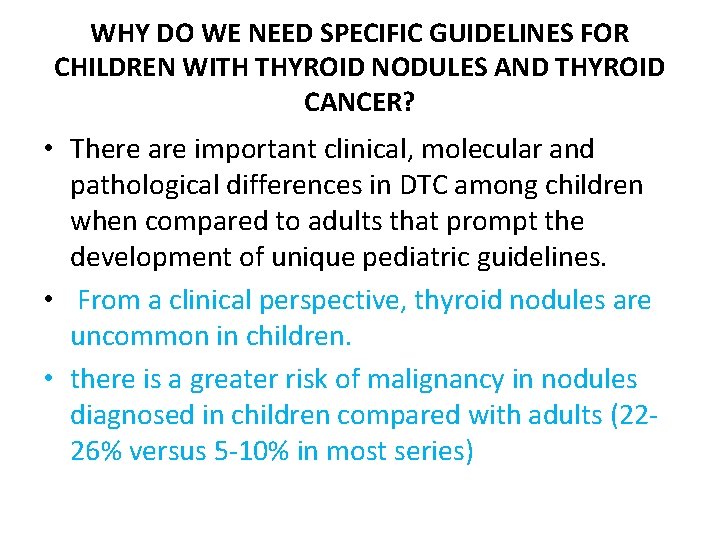 WHY DO WE NEED SPECIFIC GUIDELINES FOR CHILDREN WITH THYROID NODULES AND THYROID CANCER?

• There are important clinical, molecular and pathological differences in DTC among children when compared to adults that prompt the development of unique pediatric guidelines.

• From a clinical perspective, thyroid nodules are uncommon in children.

• there is a greater risk of malignancy in nodules diagnosed in children compared with adults (22-26% versus 5-10% in most series)